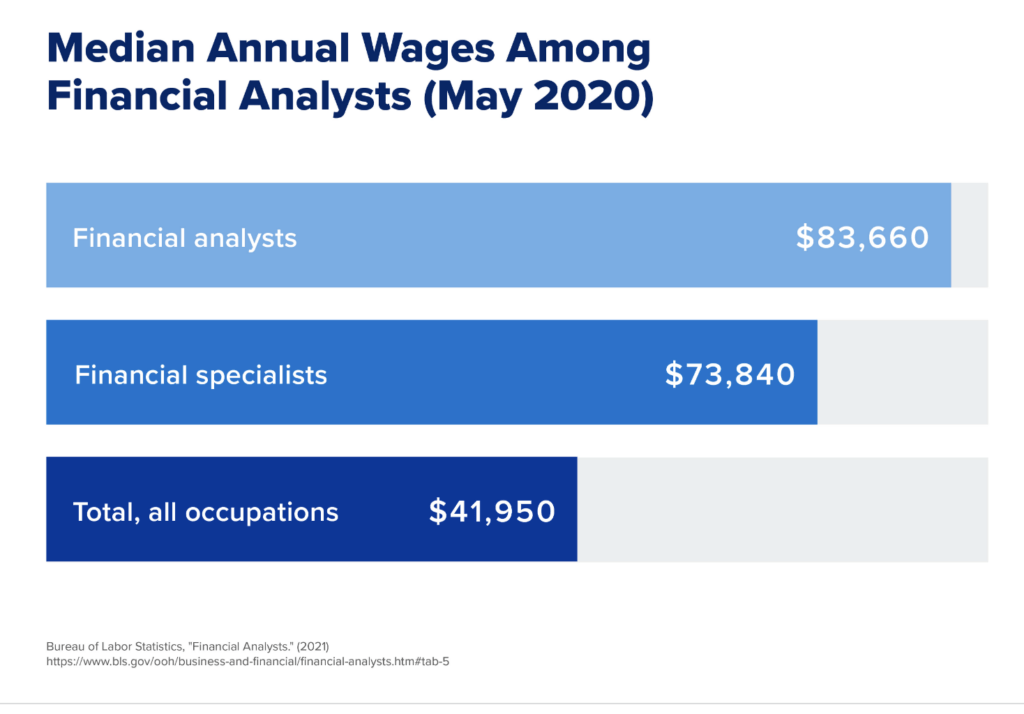 Median Annual Wages Among Financial Analysts (May 2020)

Financial analysts $83,660

Financial specialists $73,840

Total, all occupations $41,950

Bureau of Labor Statistics, "Financial Analysts." (2021)
https://www.bls.gov/ooh/business-and-financial/financial-analysts.htm#tab-5